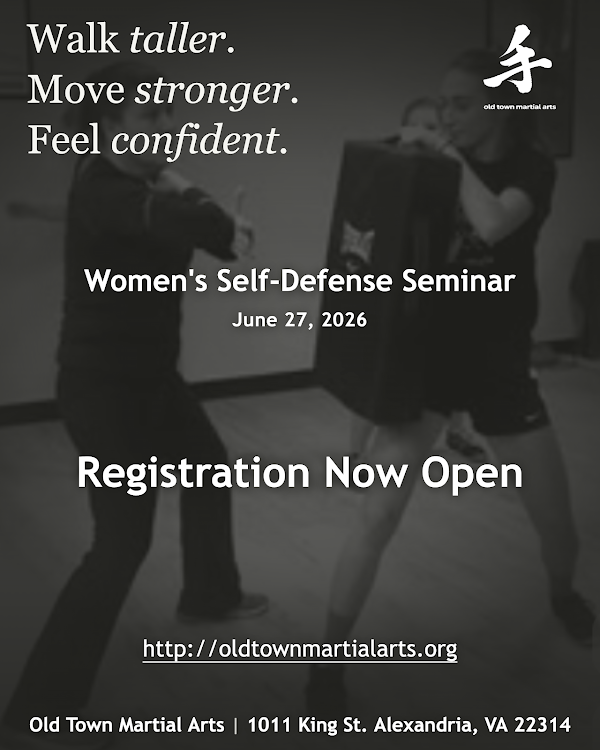 Walk taller.
Move stronger.
Feel confident.

手
old town martial arts

Women's Self-Defense Seminar
June 27, 2026

Registration Now Open

http://oldtownmartialarts.org

Old Town Martial Arts | 1011 King St. Alexandria, VA 22314